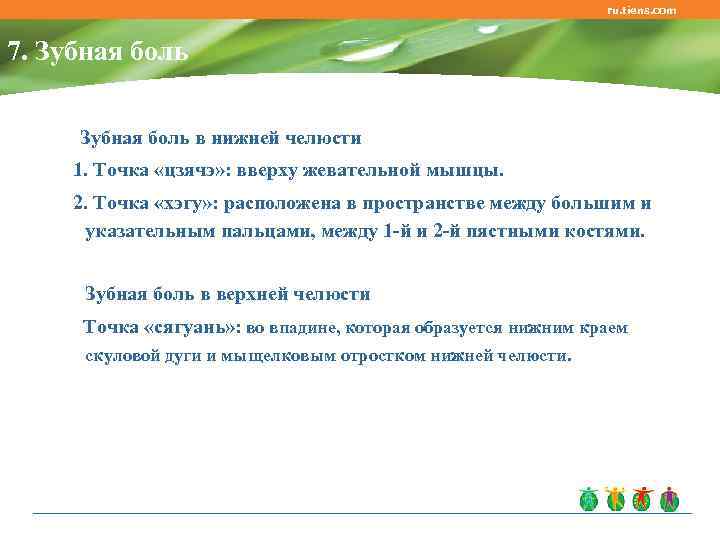 ru.tiens.com

7. Зубная боль

Зубная боль в нижней челюсти

1. Точка «цзячэ»: вверху жевательной мышцы.

2. Точка «хэгу»: расположена в пространстве между большим и указательным пальцами, между 1-й и 2-й пястными костями.

Зубная боль в верхней челюсти

Точка «сягуань»: во впадине, которая образуется нижним краем скуловой дуги и мыщелковым отростком нижней челюсти.